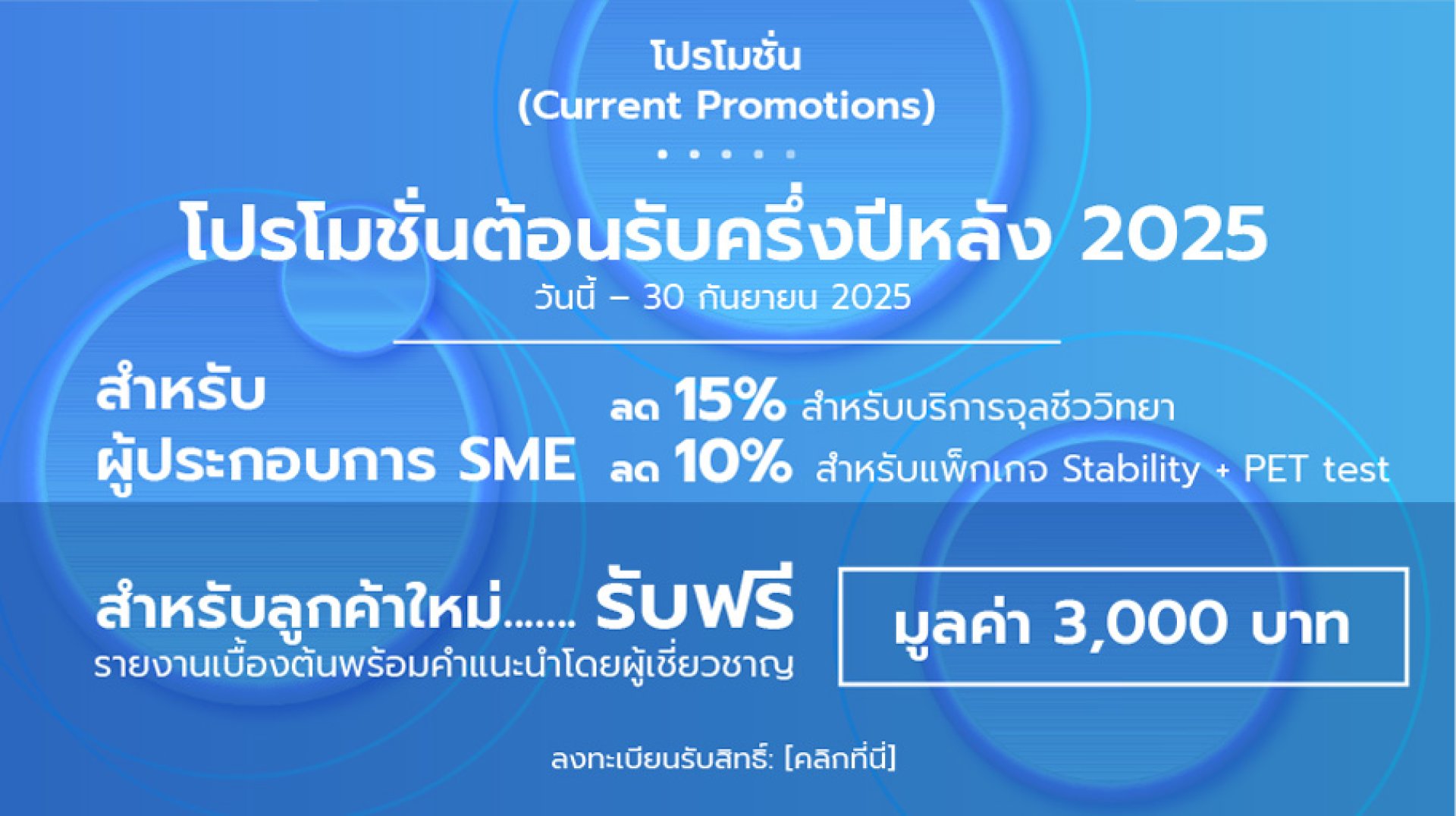 โปรโมชั่น
(Current Promotions)

โปรโมชั่นต้อนรับครึ่งปีหลัง 2025
วันนี้ – 30 กันยายน 2025

สำหรับ
ผู้ประกอบการ SME

ลด 15% สำหรับบริการจุลชีววิทยา
ลด 10% สำหรับแพ็กเกจ Stability + PET test

สำหรับลูกค้าใหม่...... รับฟรี
รายงานเบื้องต้นพร้อมคำแนะนำโดยผู้เชี่ยวชาญ

มูลค่า 3,000 บาท

ลงทะเบียนรับสิทธิ์: [คลิกที่นี่]